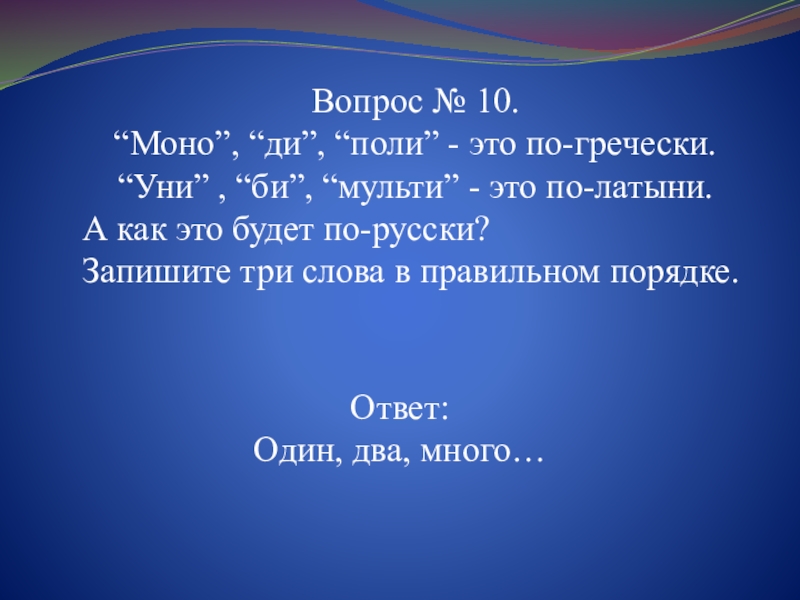 Вопрос № 10.
“Моно”, “ди”, “поли” - это по-гречески.
“Уни” , “би”, “мульти” - это по-латыни.
А как это будет по-русски?
Запишите три слова в правильном порядке.

Ответ:
Один, два, много…